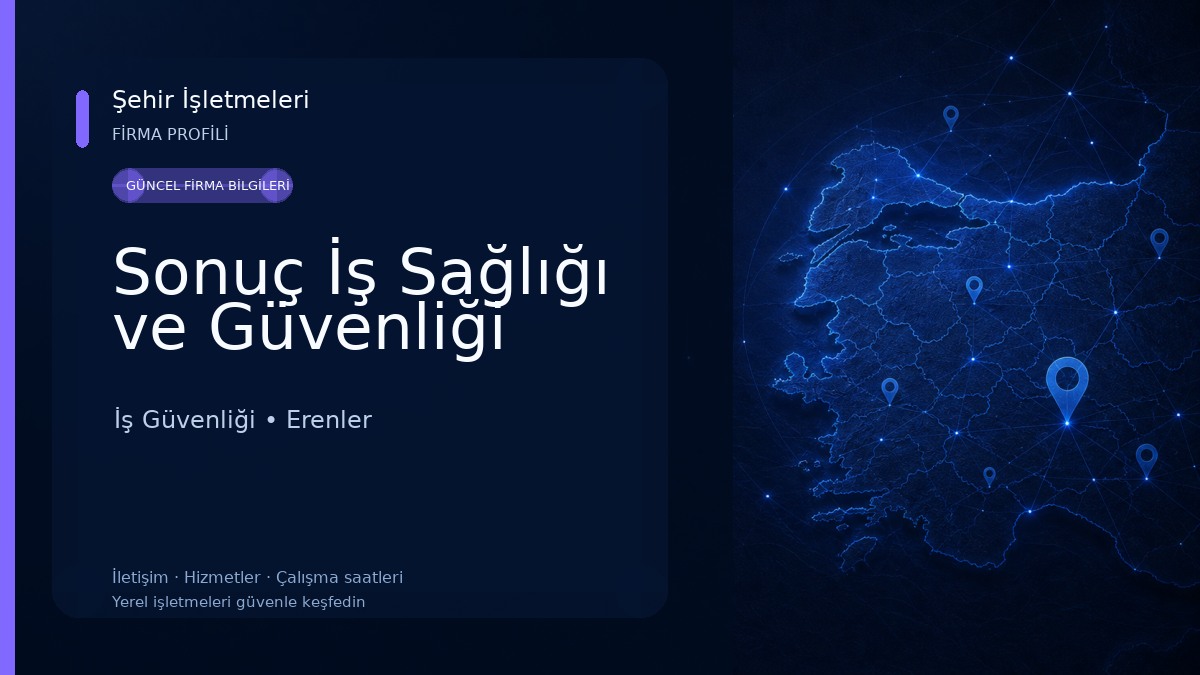 Şehir İşletmeleri
FİRMA PROFİLİ

GÜNCEL FİRMA BİLGİLERİ

Sonuç İş Sağlığı ve Güvenliği

İş Güvenliği • Erenler

İletişim · Hizmetler · Çalışma saatleri
Yerel işletmeleri güvenle keşfedin